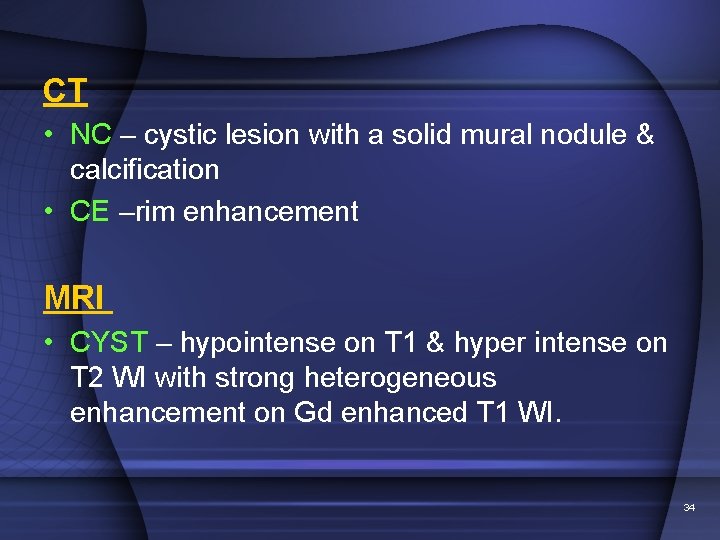 CT

• NC – cystic lesion with a solid mural nodule & calcification

• CE –rim enhancement

MRI

• CYST – hypointense on T1 & hyper intense on T2 WI with strong heterogeneous enhancement on Gd enhanced T1 WI.

34